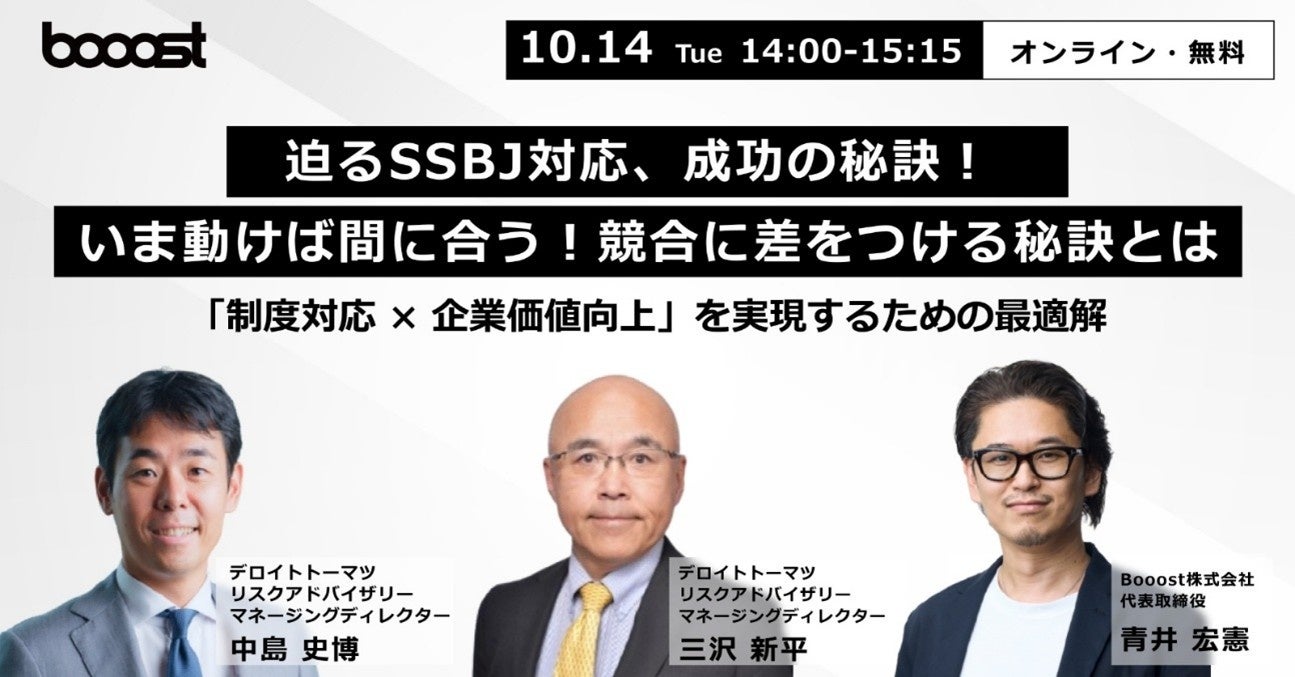 booost

10.14 Tue 14:00-15:15

オンライン・無料

迫るSSBJ対応、成功の秘訣！

いま動けば間に合う！競合に差をつける秘訣とは

「制度対応 × 企業価値向上」を実現するための最適解

デロイトトーマツ
リスクアドバイザリー
マネージングディレクター
中島 史博

デロイトトーマツ
リスクアドバイザリー
マネージングディレクター
三沢 新平

Booost株式会社
代表取締役
青井 宏憲